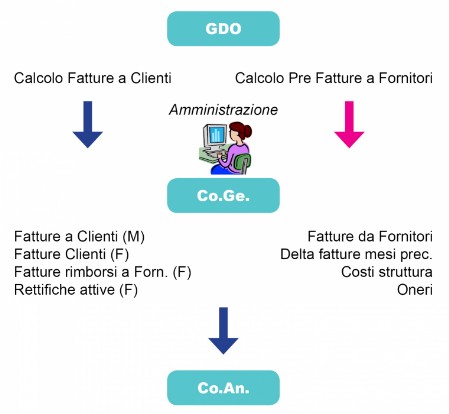 GDO

Calcolo Fatture a Clienti

Calcolo Pre Fatture a Fornitori

Amministrazione

Co.Ge.

Fatture a Clienti (M)
Fatture Clienti (F)
Fatture rimborsi a Forn. (F)
Rettifiche attive (F)

Fatture da Fornitori
Delta fatture mesi prec.
Costi struttura
Oneri

Co.An.